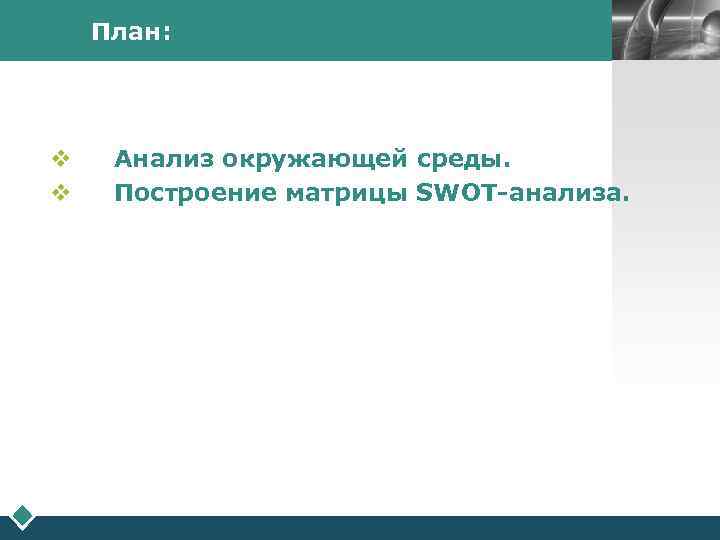 План:

❖ Анализ окружающей среды.
❖ Построение матрицы SWOT-анализа.